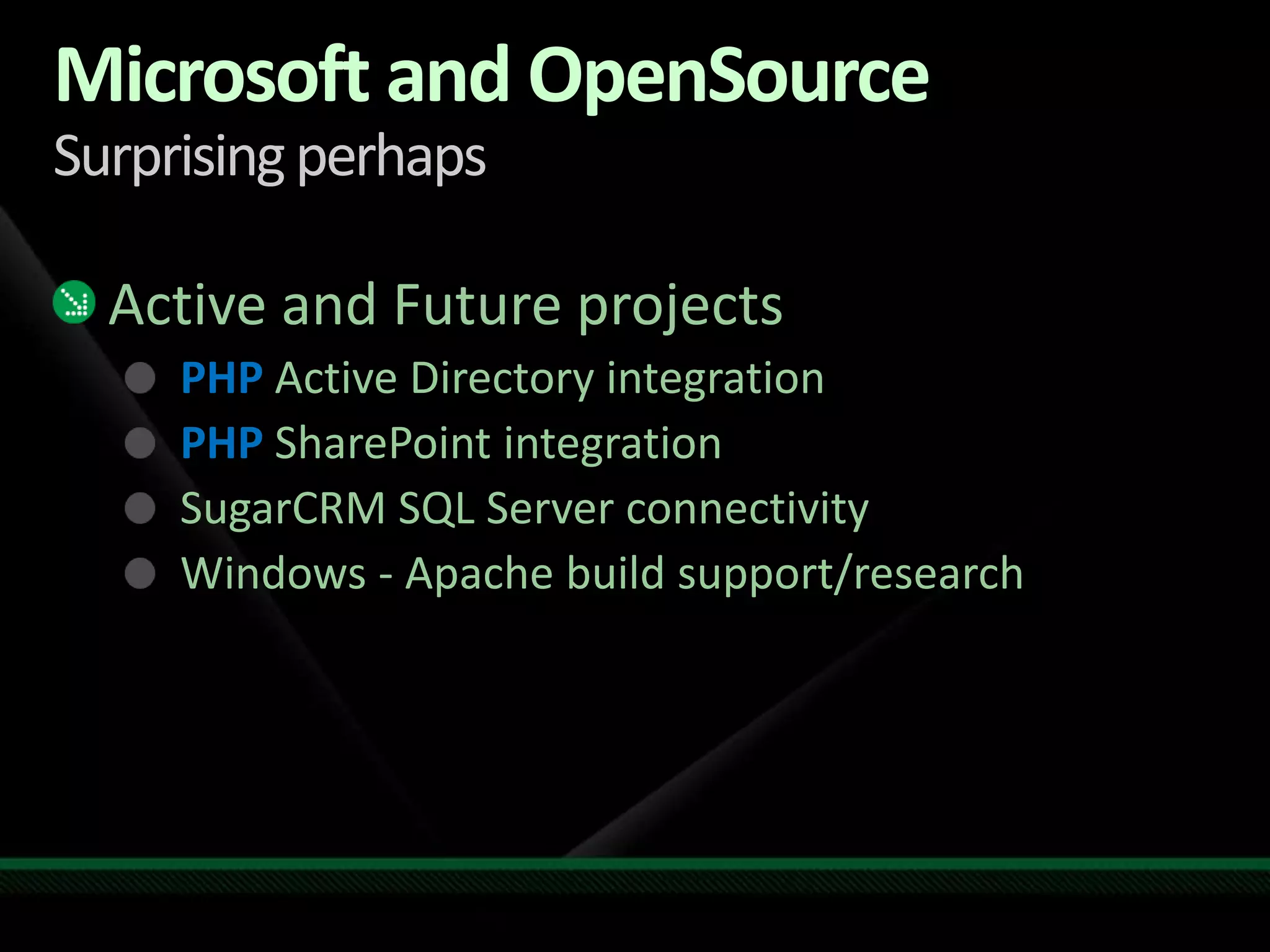 Microsoft and OpenSource
Surprising perhaps

Active and Future projects
PHP Active Directory integration
PHP SharePoint integration
SugarCRM SQL Server connectivity
Windows - Apache build support/research